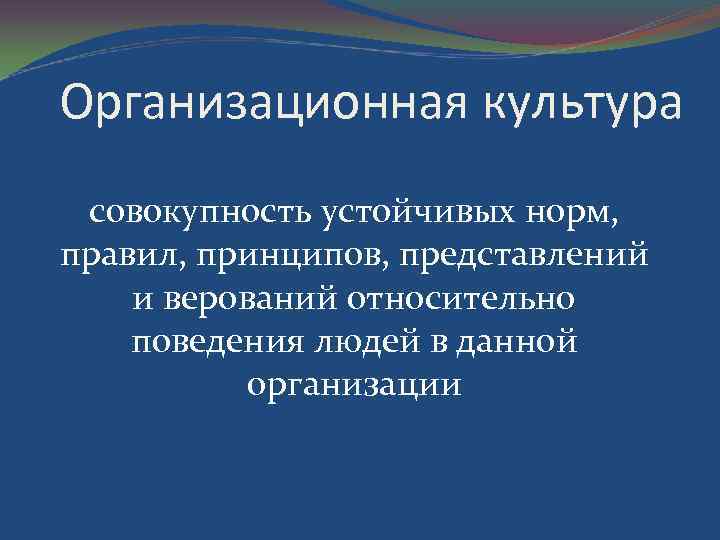 Организационная культура

совокупность устойчивых норм, правил, принципов, представлений и верований относительно поведения людей в данной организации